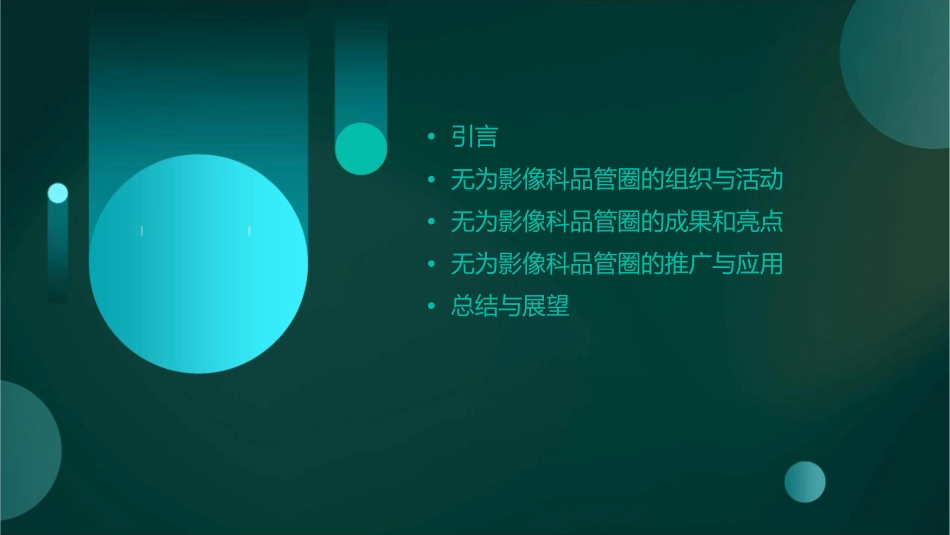 • 引言
• 无为影像科品管圈的组织与活动
• 无为影像科品管圈的成果和亮点
• 无为影像科品管圈的推广与应用
• 总结与展望